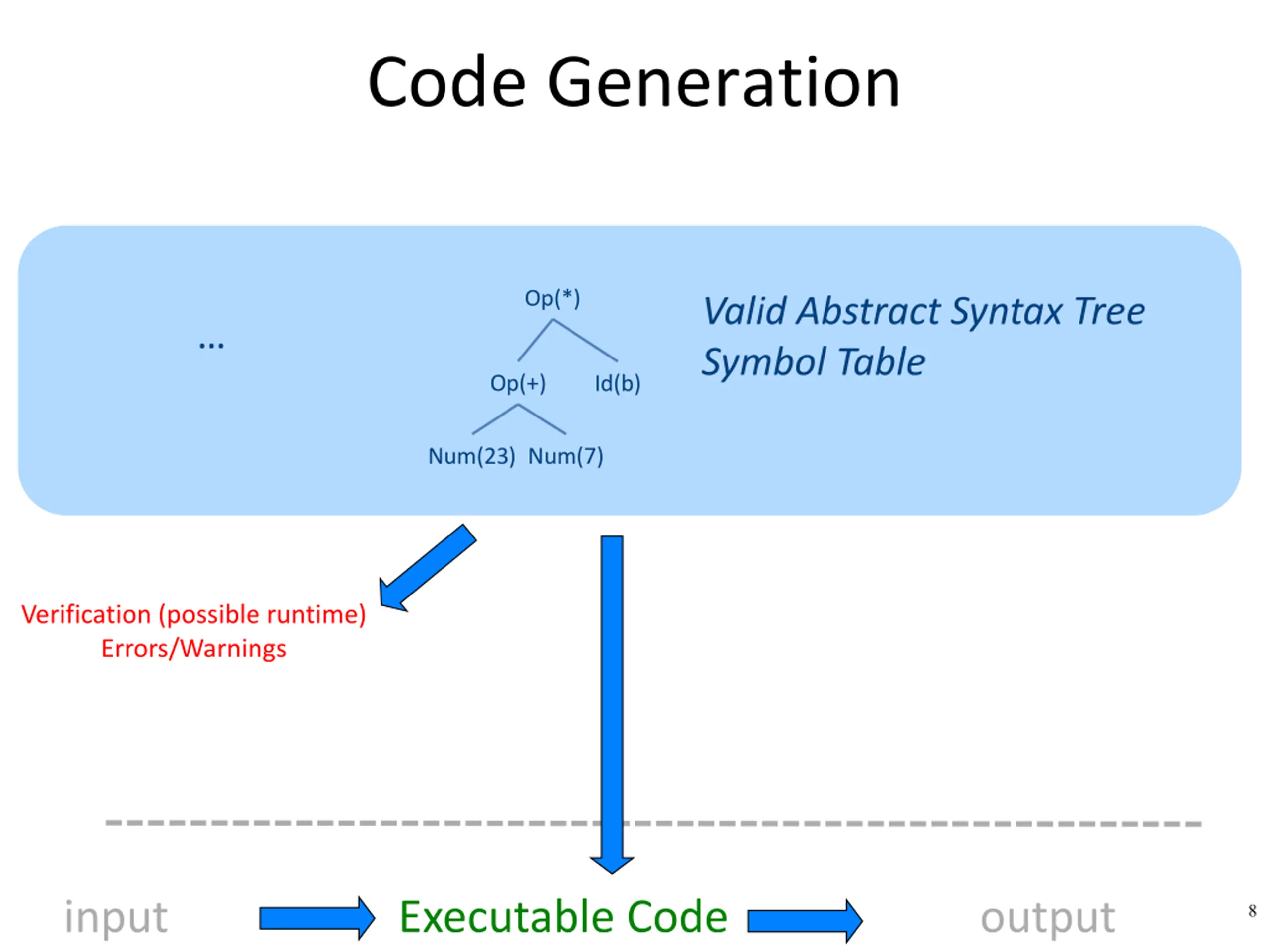 Code Generation

...

Op(*)

Op(+) Id(b)

Num(23) Num(7)

Valid Abstract Syntax Tree
Symbol Table

Verification (possible runtime)
Errors/Warnings

input Executable Code output

8